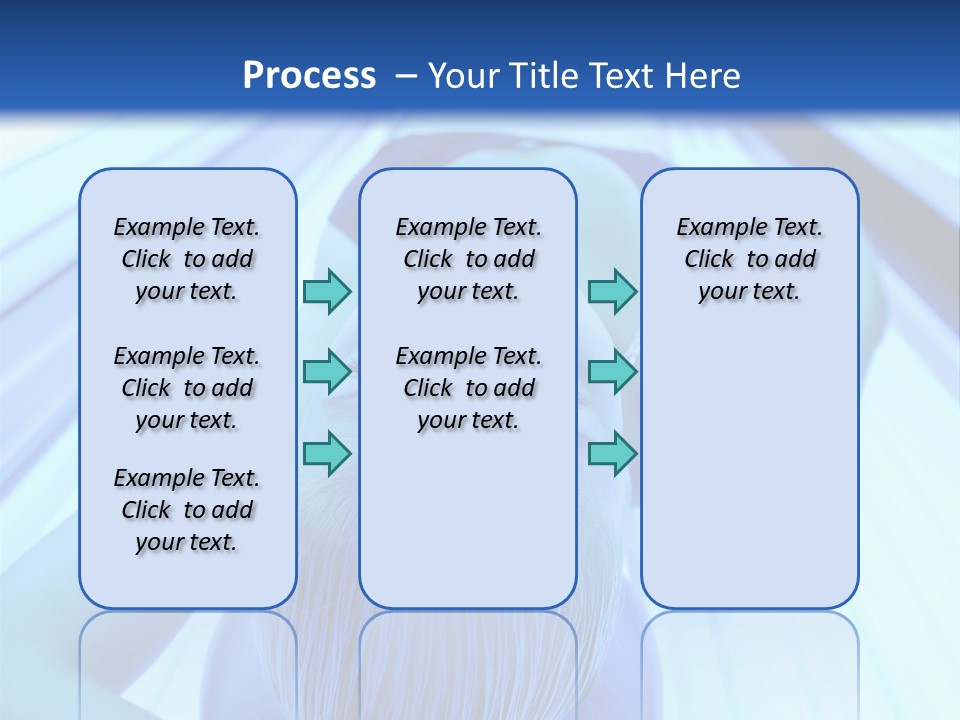 Process – Your Title Text Here

Example Text. Click to add your text.

Example Text. Click to add your text.

Example Text. Click to add your text.

Example Text. Click to add your text.

Example Text. Click to add your text.

Example Text. Click to add your text.